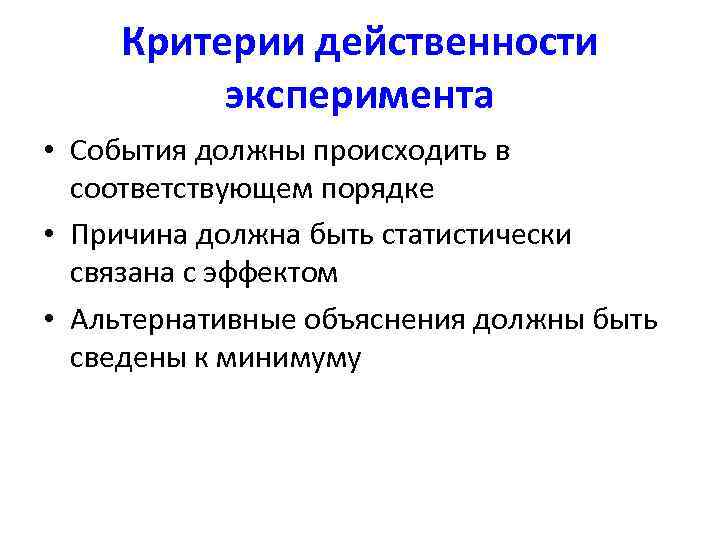 Критерии действенности эксперимента

• События должны происходить в соответствующем порядке
• Причина должна быть статистически связана с эффектом
• Альтернативные объяснения должны быть сведены к минимуму